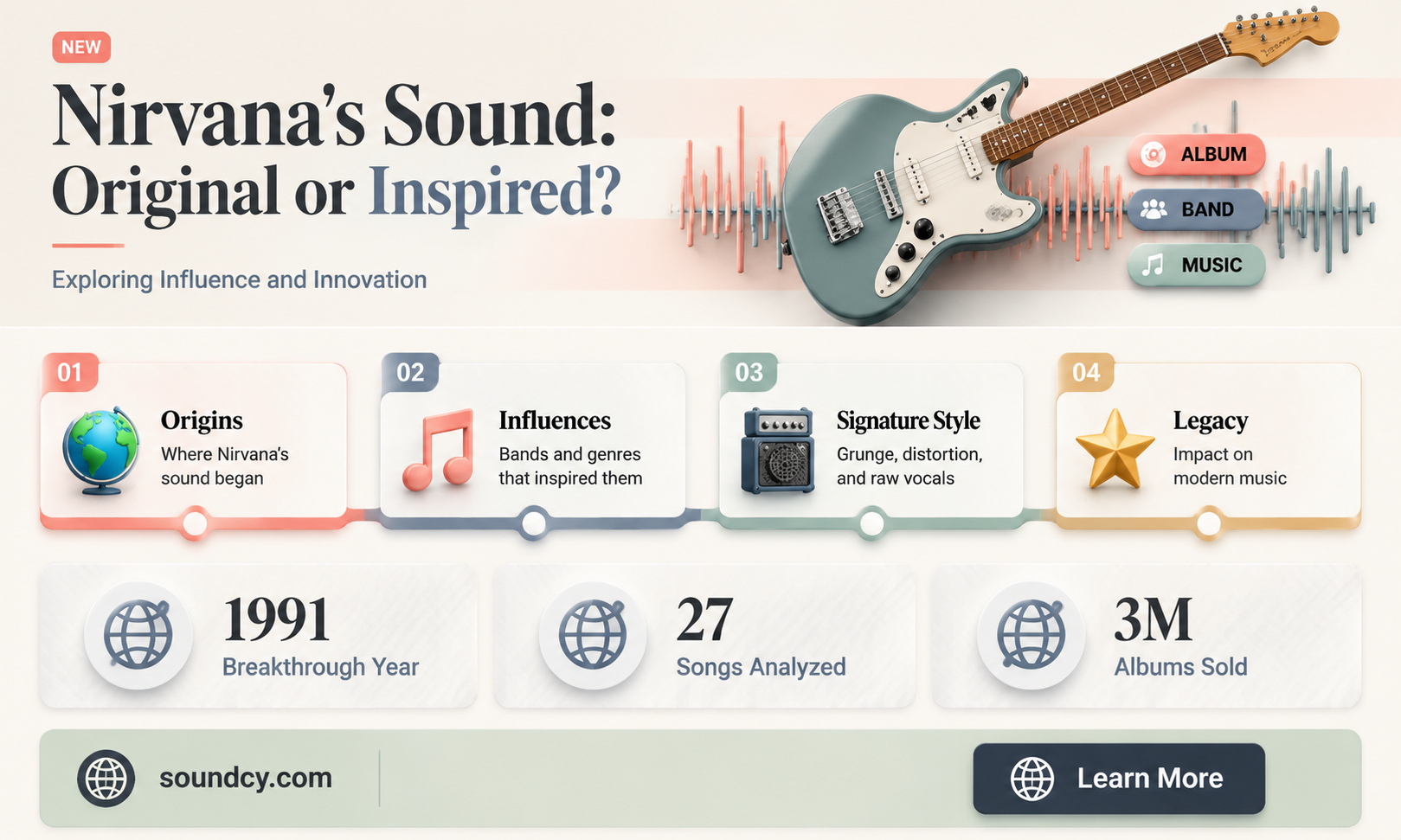 NEW

Nirvana's Sound: Original or Inspired?

Exploring Influence and Innovation

ALBUM
BAND
MUSIC

01
Origins
Where Nirvana's sound began

02
Influences
Bands and genres that inspired them

03
Signature Style
Grunge, distortion, and raw vocals

04
Legacy
Impact on modern music

1991
Breakthrough Year

27
Songs Analyzed

3M
Albums Sold

soundcy.com

Learn More